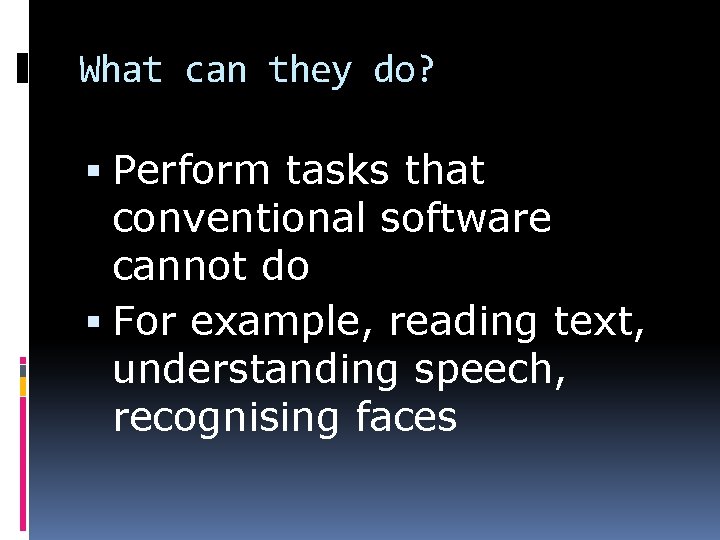 What can they do?

▪ Perform tasks that conventional software cannot do
▪ For example, reading text, understanding speech, recognising faces